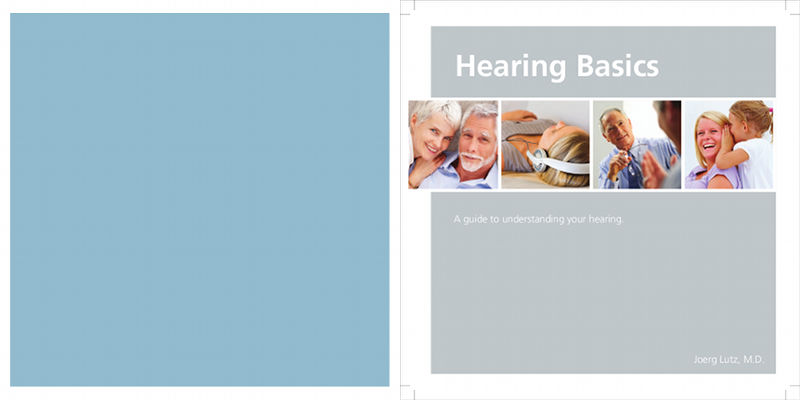 Hearing Basics

A guide to understanding your hearing.

Joerg Lutz, M.D.